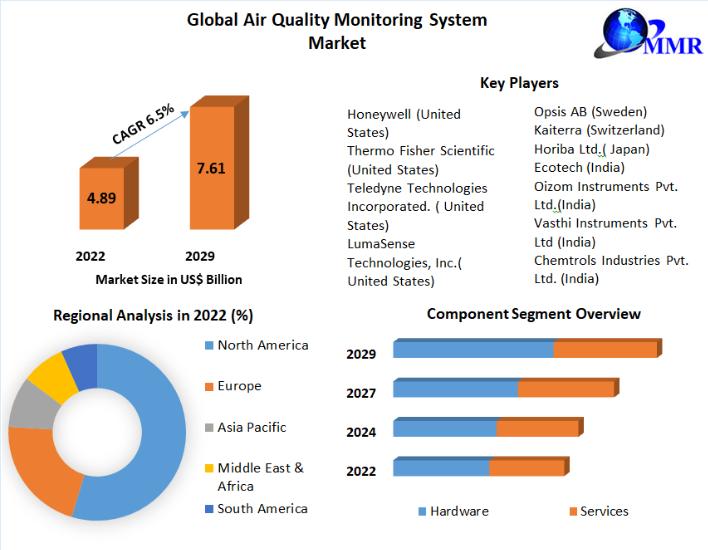 Global Air Quality Monitoring System Market

MMR

CAGR 6.5%

4.89

7.61

2022

2029

Market Size in US$ Billion

Key Players

Honeywell (United States)
Thermo Fisher Scientific (United States)
Teledyne Technologies Incorporated. ( United States)
LumaSense Technologies, Inc.( United States)

Opsis AB (Sweden)
Kaiterra (Switzerland)
Horiba Ltd.( Japan)
Ecotech (India)
Oizom Instruments Pvt. Ltd.(India)
Vasthi Instruments Pvt. Ltd (India)
Chemtrols Industries Pvt. Ltd. (India)

Regional Analysis in 2022 (%)

North America
Europe
Asia Pacific
Middle East & Africa
South America

Component Segment Overview

2029
2027
2024
2022

Hardware
Services